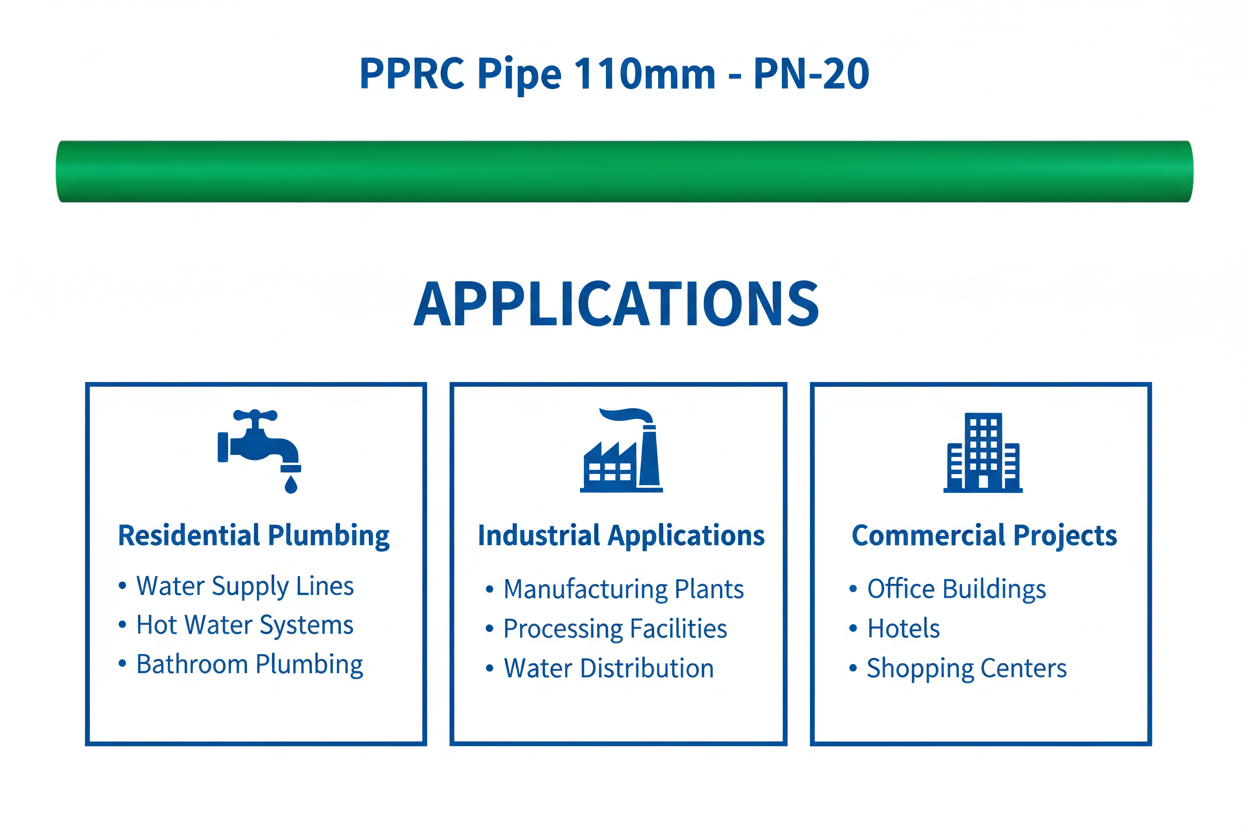 PPRC Pipe 110mm - PN-20

APPLICATIONS

Residential Plumbing
• Water Supply Lines
• Hot Water Systems
• Bathroom Plumbing

Industrial Applications
• Manufacturing Plants
• Processing Facilities
• Water Distribution

Commercial Projects
• Office Buildings
• Hotels
• Shopping Centers